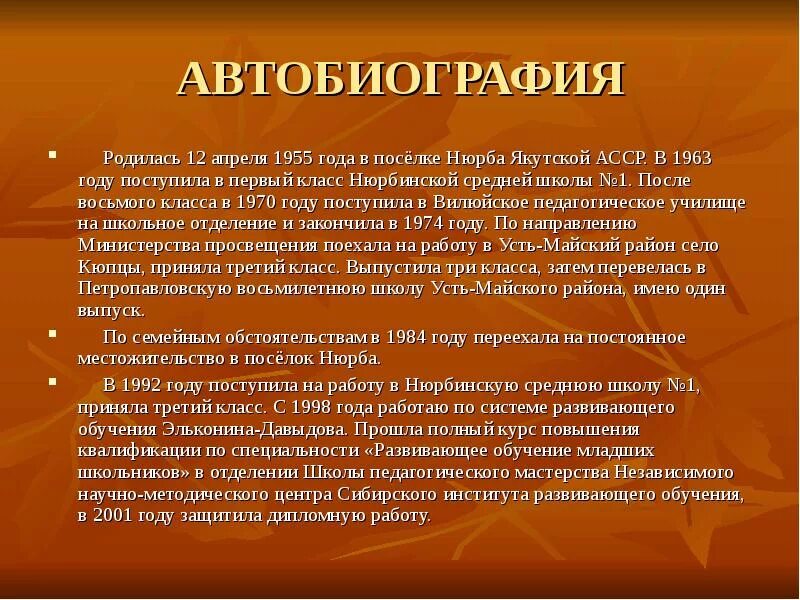 АВТОБИОГРАФИЯ

Родилась 12 апреля 1955 года в посёлке Нюрба Якутской АССР. В 1963 году поступила в первый класс Нюрбинской средней школы №1. После восьмого класса в 1970 году поступила в Вилюйское педагогическое училище на школьное отделение и закончила в 1974 году. По направлению Министерства просвещения поехала на работу в Усть-Майский район село Кюпцы, приняла третий класс. Выпустила три класса, затем перевелась в Петропавловскую восьмилетнюю школу Усть-Майского района, имею один выпуск.

По семейным обстоятельствам в 1984 году переехала на постоянное местожительство в посёлок Нюрба.

В 1992 году поступила на работу в Нюрбинскую среднюю школу №1, приняла третий класс. С 1998 года работаю по системе развивающего обучения Эльконина-Давыдова. Прошла полный курс повышения квалификации по специальности «Развивающее обучение младших школьников» в отделении Школы педагогического мастерства Независимого научно-методического центра Сибирского института развивающего обучения, в 2001 году защитила дипломную работу.